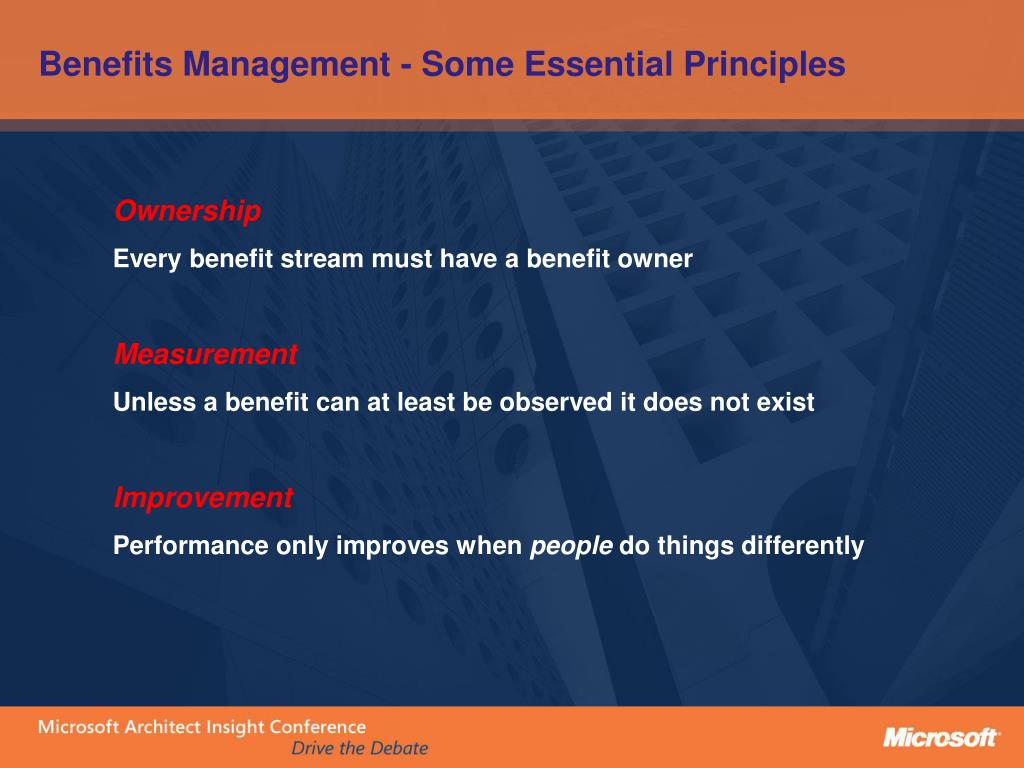 Benefits Management - Some Essential Principles

Ownership

Every benefit stream must have a benefit owner

Measurement

Unless a benefit can at least be observed it does not exist

Improvement

Performance only improves when people do things differently

Microsoft Architect Insight Conference
Drive the Debate

Microsoft